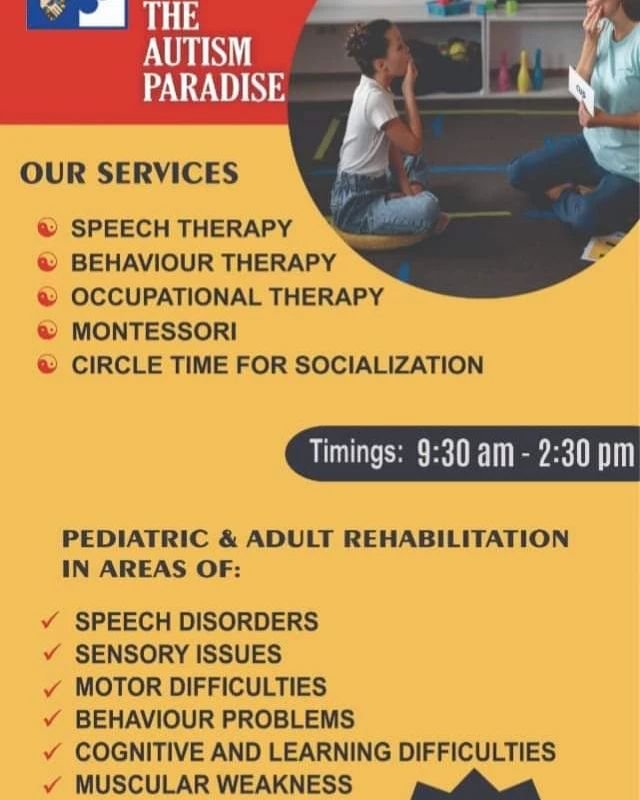 THE AUTISM PARADISE

OUR SERVICES

SPEECH THERAPY
BEHAVIOUR THERAPY
OCCUPATIONAL THERAPY
MONTESSORI
CIRCLE TIME FOR SOCIALIZATION

Timings: 9:30 am - 2:30 pm

PEDIATRIC & ADULT REHABILITATION IN AREAS OF:

✓ SPEECH DISORDERS
✓ SENSORY ISSUES
✓ MOTOR DIFFICULTIES
✓ BEHAVIOUR PROBLEMS
✓ COGNITIVE AND LEARNING DIFFICULTIES
✓ MUSCULAR WEAKNESS